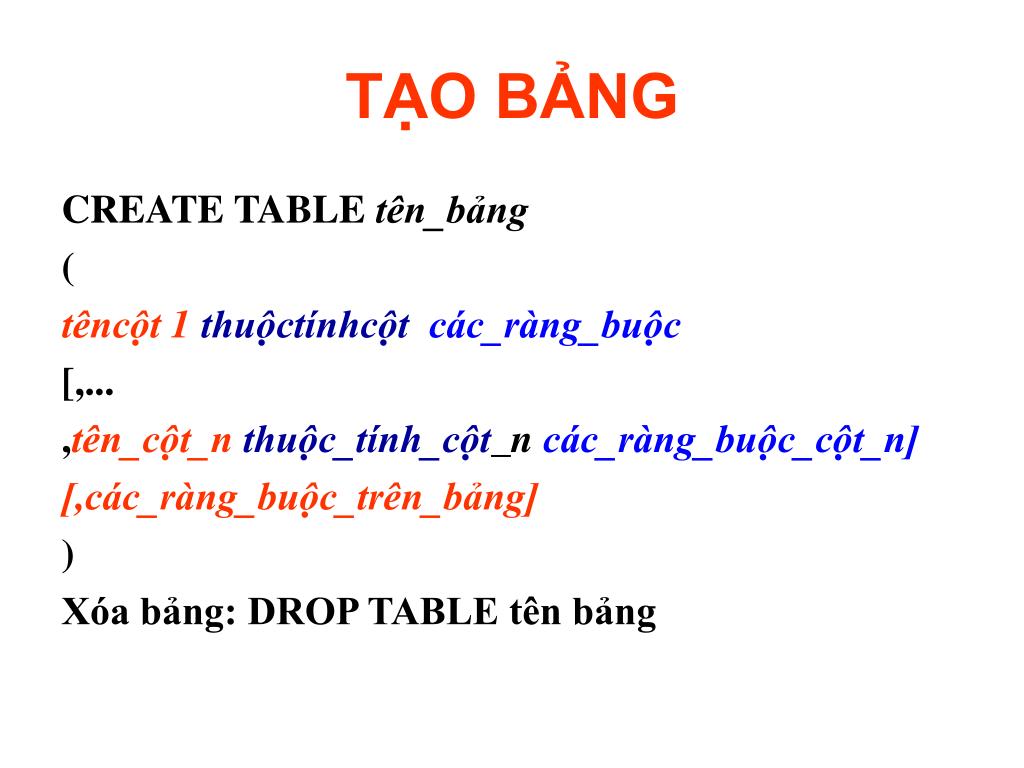 TẠO BẢNG

CREATE TABLE tên_bảng
(
têncột 1 thuộctínhcột các_ràng_buộc
[,...
,tên_cột_n thuộc_tính_cột_n các_ràng_buộc_cột_n]
[,các_ràng_buộc_trên_bảng]
)
Xóa bảng: DROP TABLE tên bảng